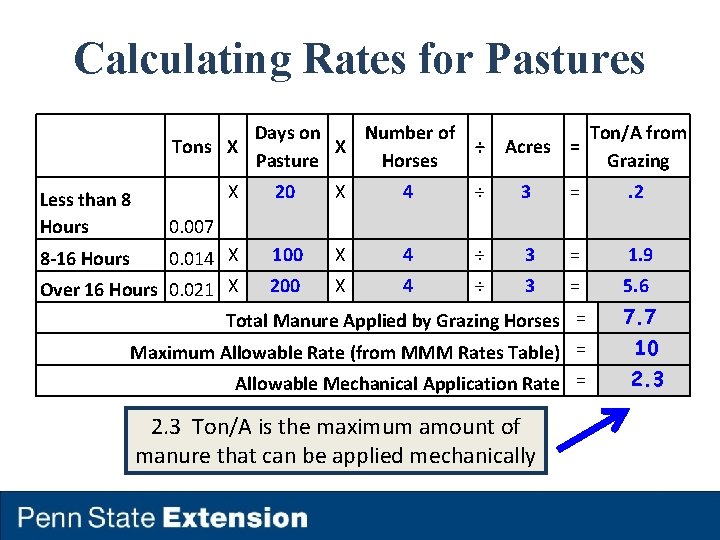 Calculating Rates for Pastures

| | Tons | X | Days on Pasture | X | Number of Horses | ÷ | Acres | = | Ton/A from Grazing |
|---|---|---|---|---|---|---|---|---|---|
| Less than 8 Hours | 0.007 | X | 20 | X | 4 | ÷ | 3 | = | .2 |
| 8-16 Hours | 0.014 | X | 100 | X | 4 | ÷ | 3 | = | 1.9 |
| Over 16 Hours | 0.021 | X | 200 | X | 4 | ÷ | 3 | = | 5.6 |
| Total Manure Applied by Grazing Horses | | | | | | | | = | 7.7 |
| Maximum Allowable Rate (from MMM Rates Table) | | | | | | | | = | 10 |
| Allowable Mechanical Application Rate | | | | | | | | = | 2.3 |

2.3 Ton/A is the maximum amount of manure that can be applied mechanically

Penn State Extension